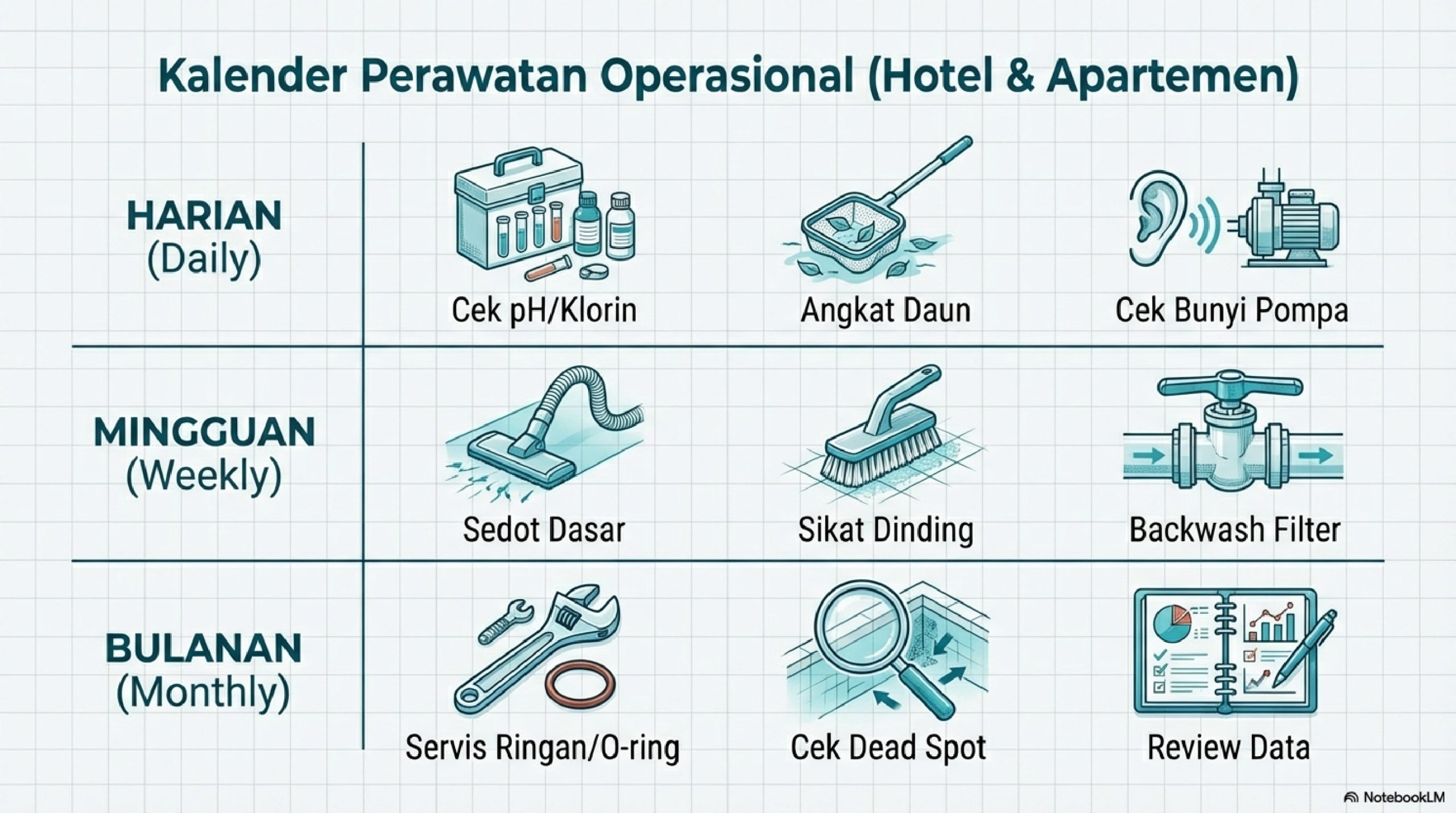 Kalender Perawatan Operasional (Hotel & Apartemen)

| | | | |
|---|---|---|---|
| HARIAN (Daily) | Cek pH/Klorin | Angkat Daun | Cek Bunyi Pompa |
| MINGGUAN (Weekly) | Sedot Dasar | Sikat Dinding | Backwash Filter |
| BULANAN (Monthly) | Servis Ringan/O-ring | Cek Dead Spot | Review Data |

NotebookLM